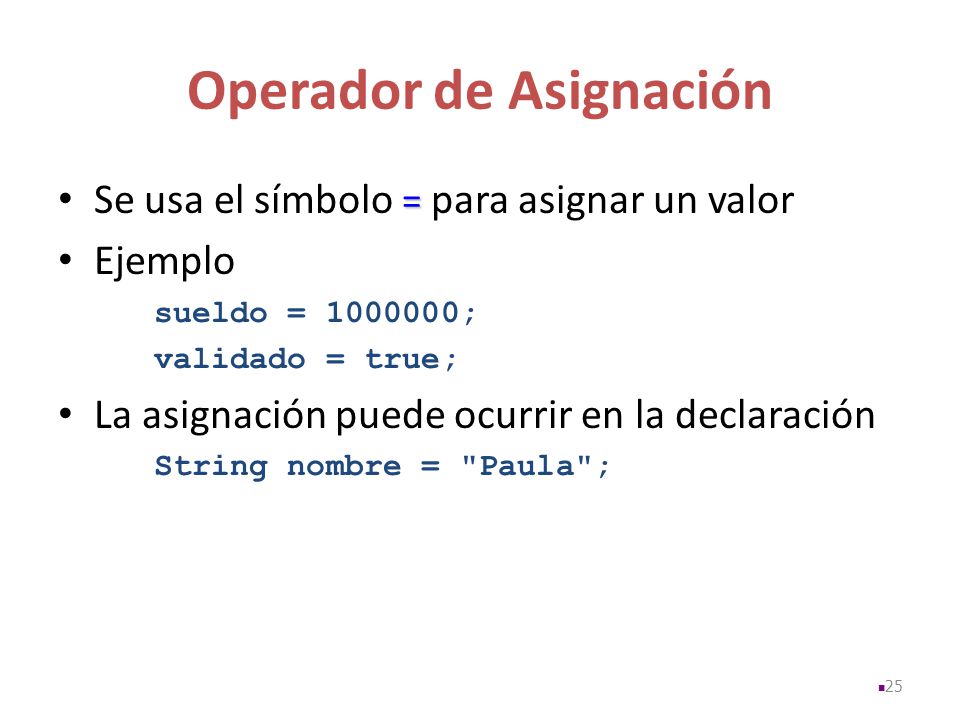 Operador de Asignación

• Se usa el símbolo = para asignar un valor
• Ejemplo
sueldo = 1000000;
validado = true;
• La asignación puede ocurrir en la declaración
String nombre = "Paula";

25